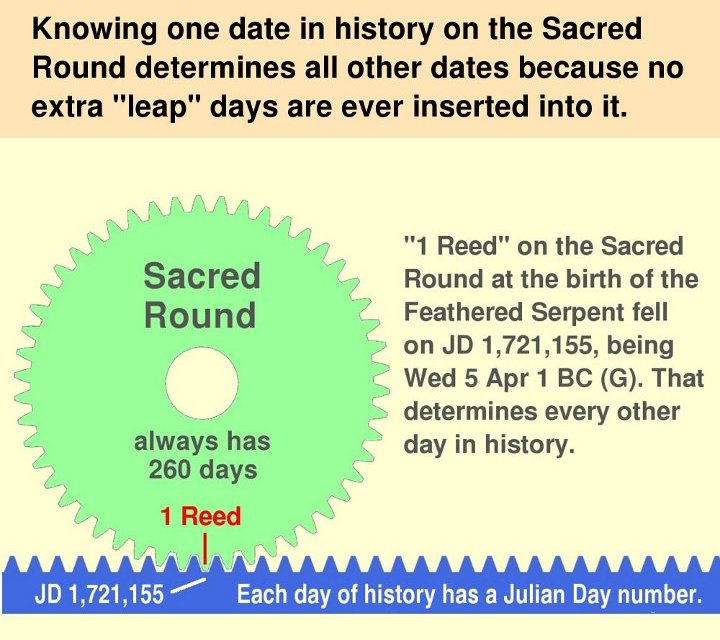 Knowing one date in history on the Sacred Round determines all other dates because no extra "leap" days are ever inserted into it.

Sacred Round

always has 260 days

1 Reed

"1 Reed" on the Sacred Round at the birth of the Feathered Serpent fell on JD 1,721,155, being Wed 5 Apr 1 BC (G). That determines every other day in history.

JD 1,721,155

Each day of history has a Julian Day number.